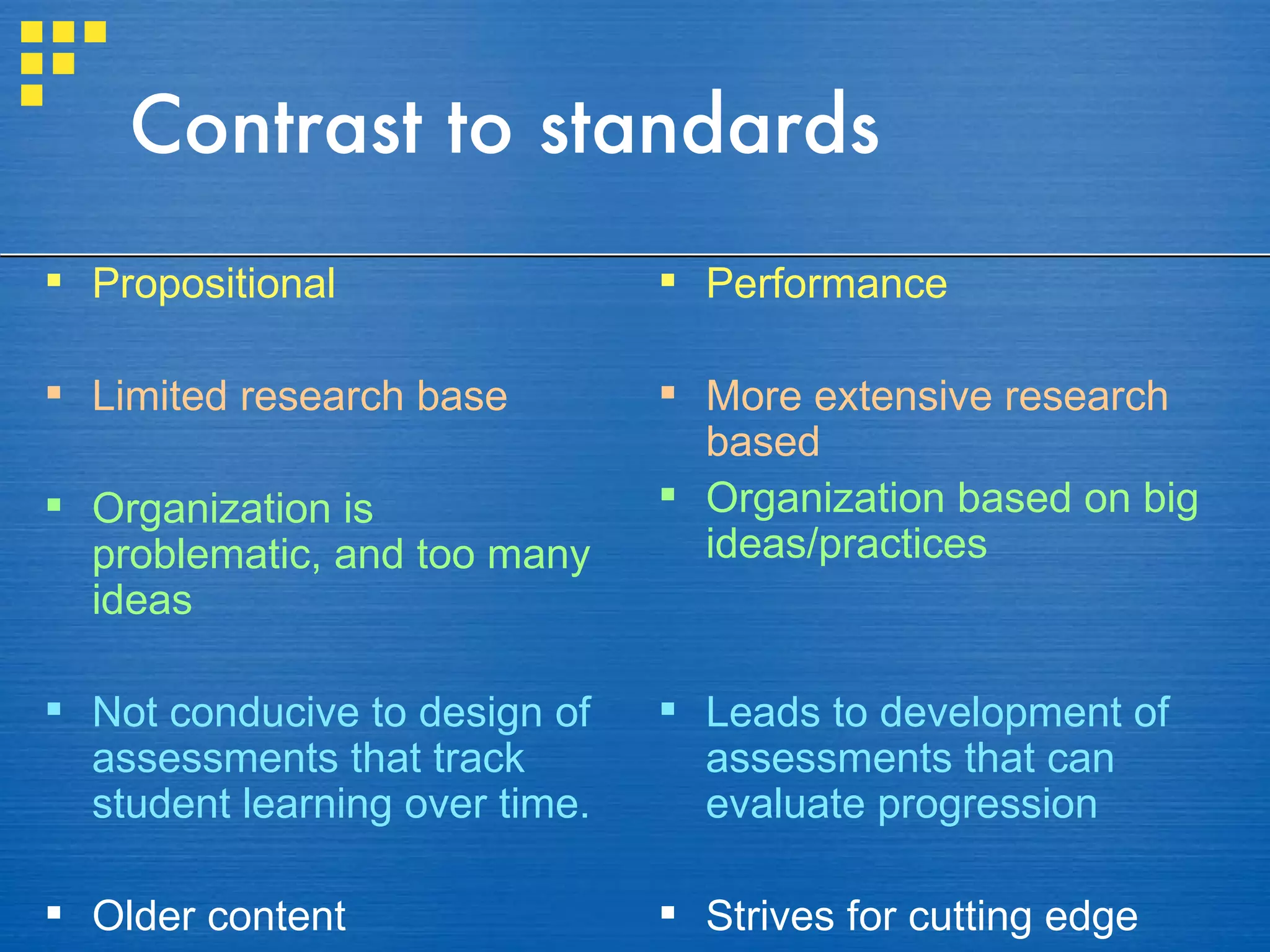 Contrast to standards

▪ Propositional

▪ Limited research base

▪ Organization is problematic, and too many ideas

▪ Not conducive to design of assessments that track student learning over time.

▪ Older content

▪ Performance

▪ More extensive research based

▪ Organization based on big ideas/practices

▪ Leads to development of assessments that can evaluate progression

▪ Strives for cutting edge